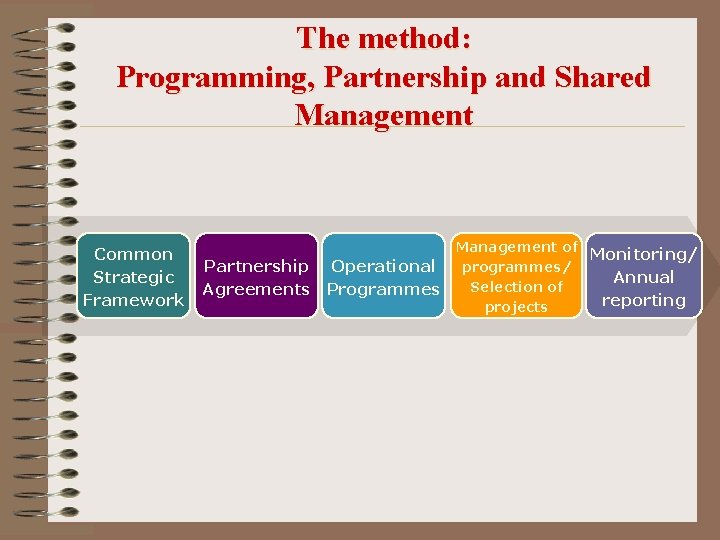 The method:
Programming, Partnership and Shared Management

Common Strategic Framework

Partnership Agreements

Operational Programmes

Management of programmes/ Selection of projects

Monitoring/ Annual reporting